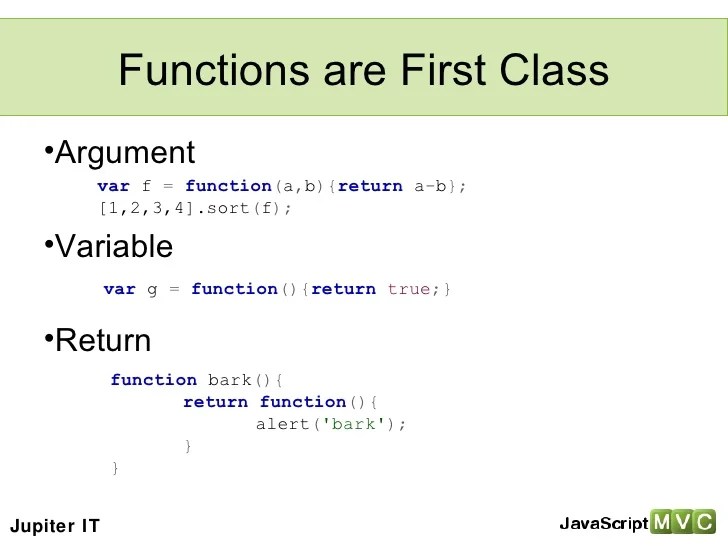 Functions are First Class

•Argument

var f = function(a,b){return a-b};
[1,2,3,4].sort(f);

•Variable

var g = function(){return true;}

•Return

function bark(){
return function(){
alert('bark');
}
}

Jupiter IT

JavaScript MVC